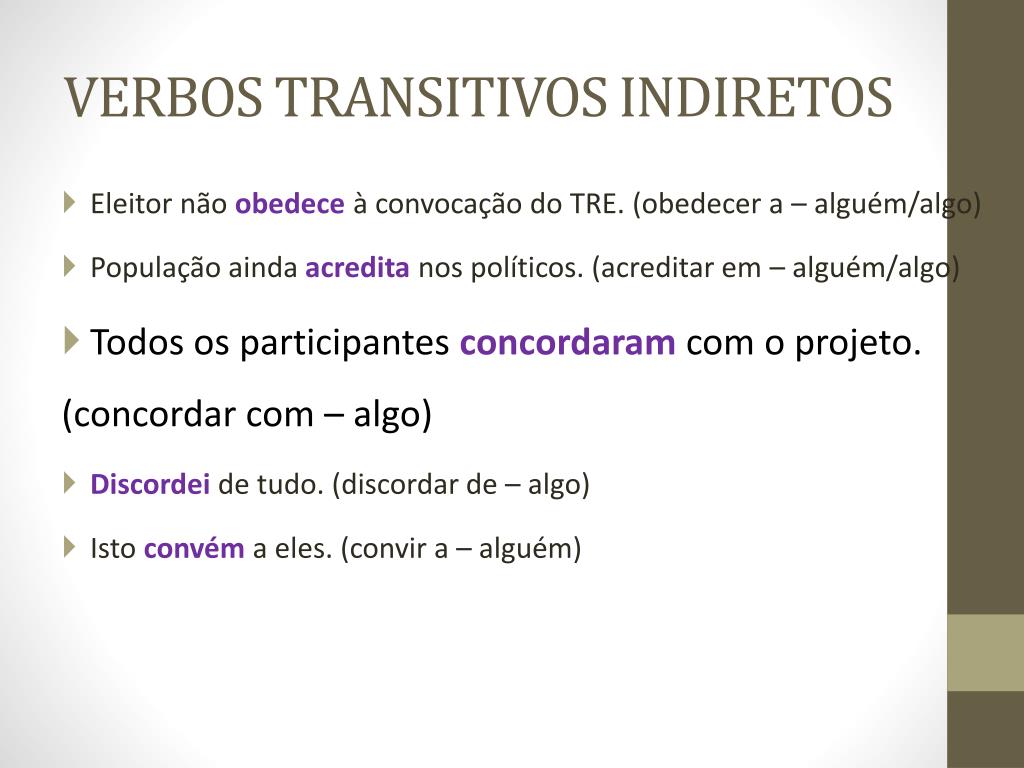 VERBOS TRANSITIVOS INDIRETOS

Eleitor não obedece à convocação do TRE. (obedecer a – alguém/algo)

População ainda acredita nos políticos. (acreditar em – alguém/algo)

Todos os participantes concordaram com o projeto.

(concordar com – algo)

Discordei de tudo. (discordar de – algo)

Isto convém a eles. (convir a – alguém)